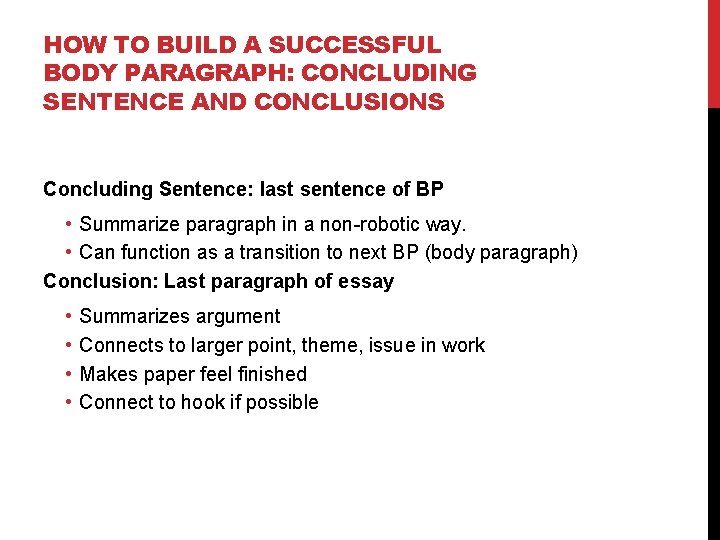 HOW TO BUILD A SUCCESSFUL BODY PARAGRAPH: CONCLUDING SENTENCE AND CONCLUSIONS

Concluding Sentence: last sentence of BP

• Summarize paragraph in a non-robotic way.
• Can function as a transition to next BP (body paragraph)

Conclusion: Last paragraph of essay

• Summarizes argument
• Connects to larger point, theme, issue in work
• Makes paper feel finished
• Connect to hook if possible